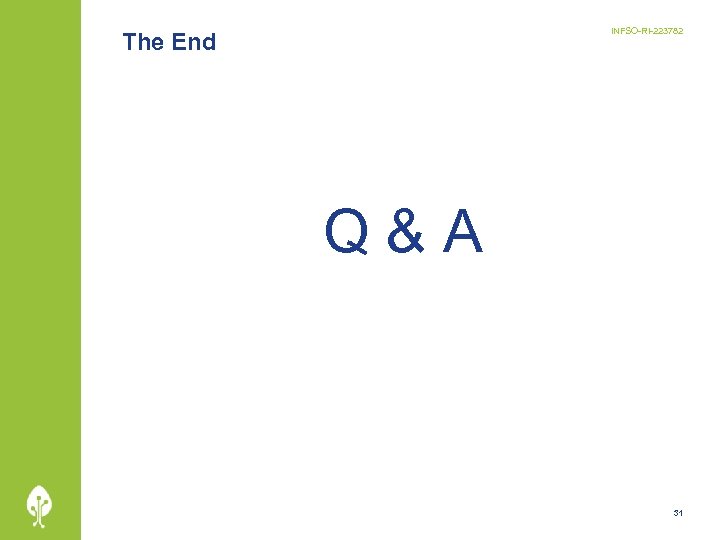 The End

INFSO-RI-223782

Q & A

31